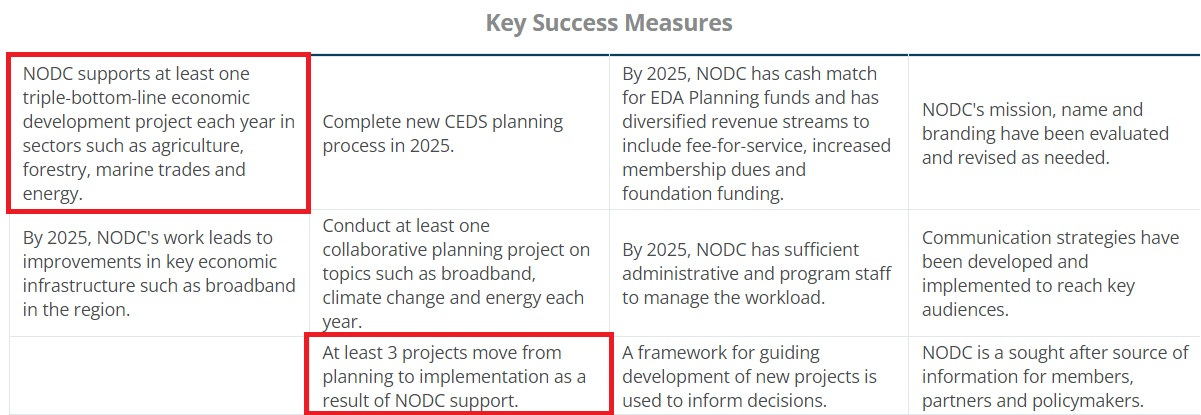 Key Success Measures

| | | | |
|---|---|---|---|
| NODC supports at least one triple-bottom-line economic development project each year in sectors such as agriculture, forestry, marine trades and energy. | Complete new CEDS planning process in 2025. | By 2025, NODC has cash match for EDA Planning funds and has diversified revenue streams to include fee-for-service, increased membership dues and foundation funding. | NODC's mission, name and branding have been evaluated and revised as needed. |
| By 2025, NODC's work leads to improvements in key economic infrastructure such as broadband in the region. | Conduct at least one collaborative planning project on topics such as broadband, climate change and energy each year. | By 2025, NODC has sufficient administrative and program staff to manage the workload. | Communication strategies have been developed and implemented to reach key audiences. |
| | At least 3 projects move from planning to implementation as a result of NODC support. | A framework for guiding development of new projects is used to inform decisions. | NODC is a sought after source of information for members, partners and policymakers. |